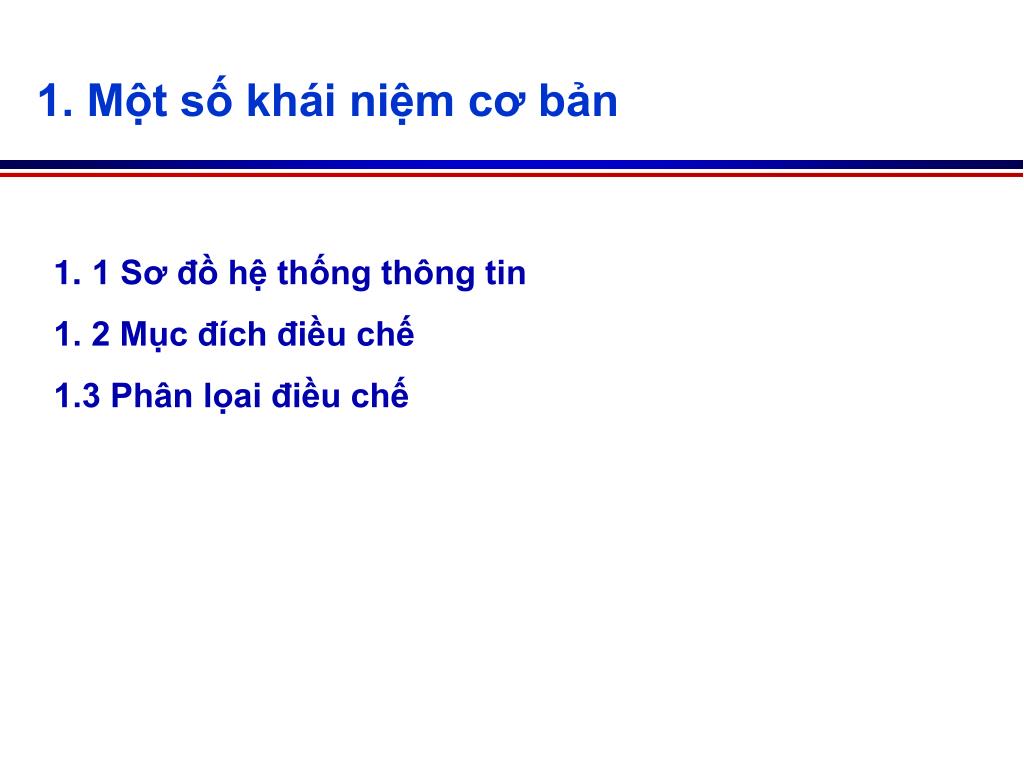 1. Một số khái niệm cơ bản

1. 1 Sơ đồ hệ thống thông tin

1. 2 Mục đích điều chế

1.3 Phân lọai điều chế